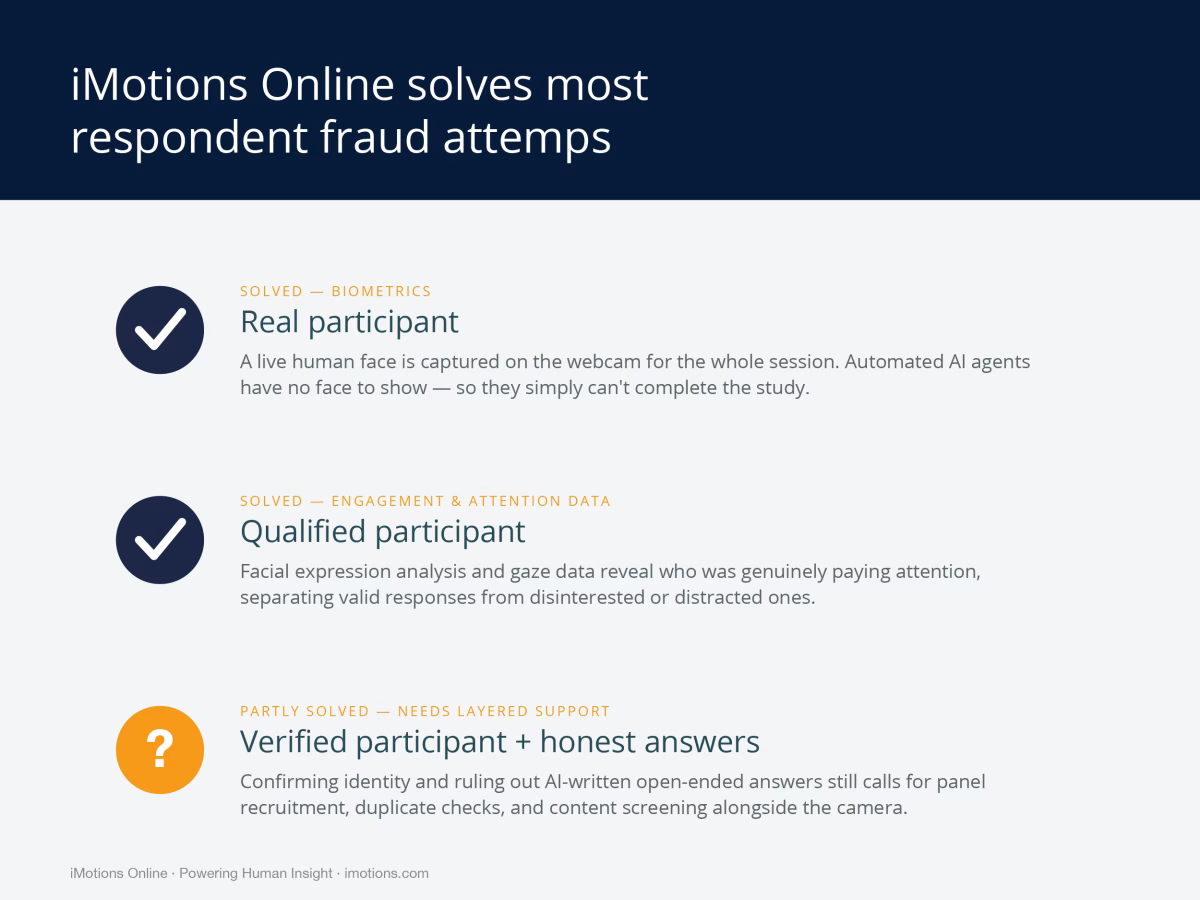 iMotions Online solves most respondent fraud attemps

SOLVED — BIOMETRICS
Real participant
A live human face is captured on the webcam for the whole session. Automated AI agents have no face to show — so they simply can't complete the study.

SOLVED — ENGAGEMENT & ATTENTION DATA
Qualified participant
Facial expression analysis and gaze data reveal who was genuinely paying attention, separating valid responses from disinterested or distracted ones.

?
PARTLY SOLVED — NEEDS LAYERED SUPPORT
Verified participant + honest answers
Confirming identity and ruling out AI-written open-ended answers still calls for panel recruitment, duplicate checks, and content screening alongside the camera.

iMotions Online · Powering Human Insight · imotions.com